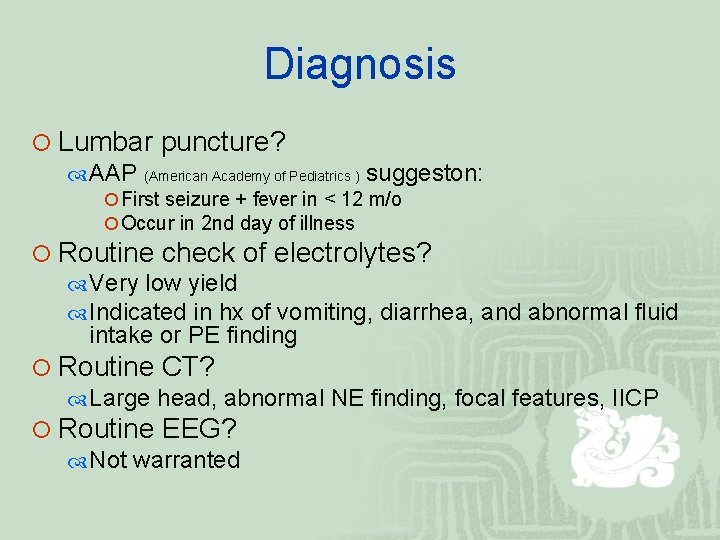 Diagnosis

Lumbar puncture?

AAP (American Academy of Pediatrics ) suggeston:

First seizure + fever in < 12 m/o

Occur in 2nd day of illness

Routine check of electrolytes?

Very low yield

Indicated in hx of vomiting, diarrhea, and abnormal fluid intake or PE finding

Routine CT?

Large head, abnormal NE finding, focal features, IICP

Routine EEG?

Not warranted